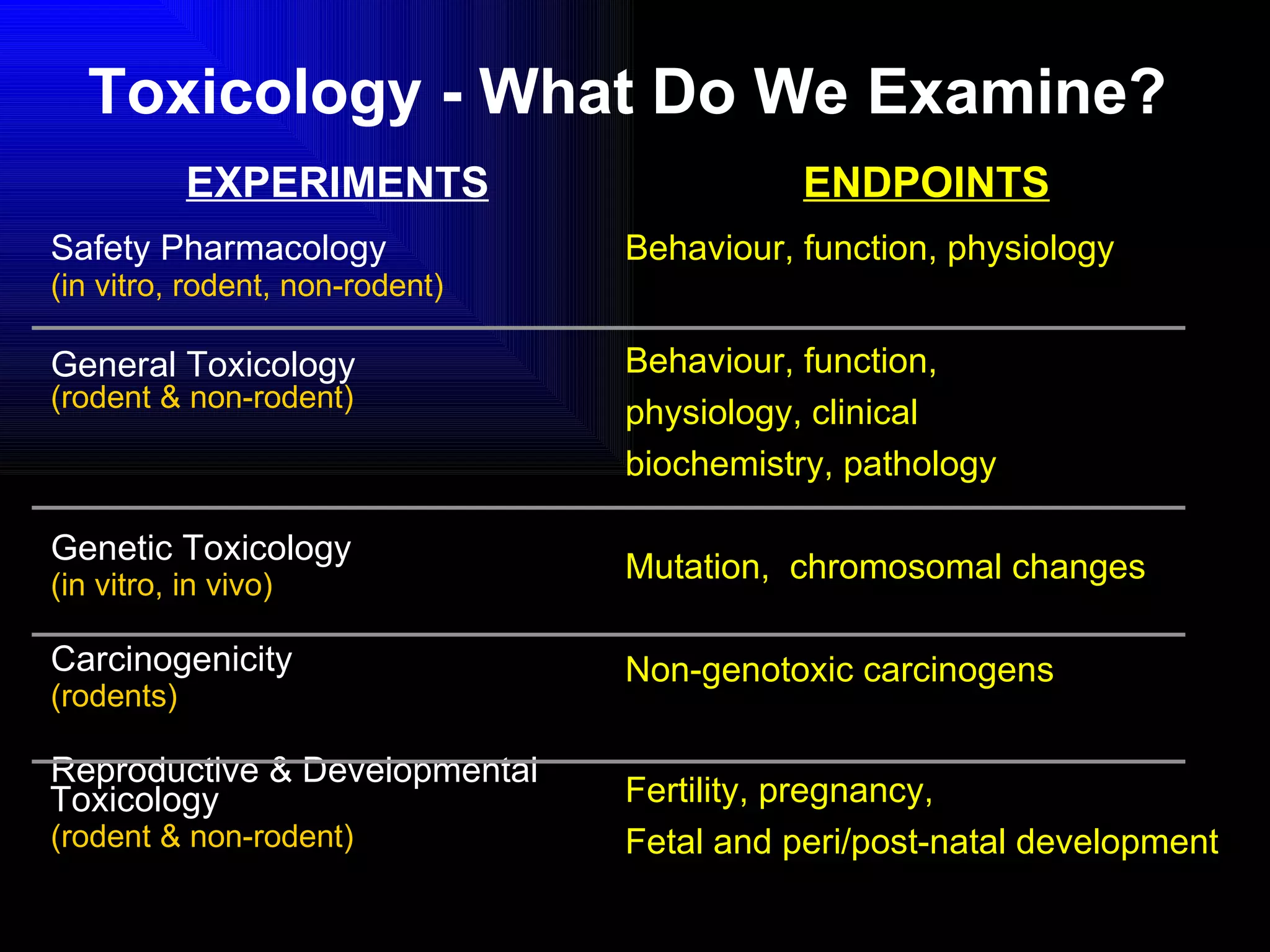 Toxicology - What Do We Examine?

| EXPERIMENTS | ENDPOINTS |
|---|---|
| Safety Pharmacology (in vitro, rodent, non-rodent) | Behaviour, function, physiology |
| General Toxicology (rodent & non-rodent) | Behaviour, function, physiology, clinical biochemistry, pathology |
| Genetic Toxicology (in vitro, in vivo) | Mutation, chromosomal changes |
| Carcinogenicity (rodents) | Non-genotoxic carcinogens |
| Reproductive & Developmental Toxicology (rodent & non-rodent) | Fertility, pregnancy, Fetal and peri/post-natal development |